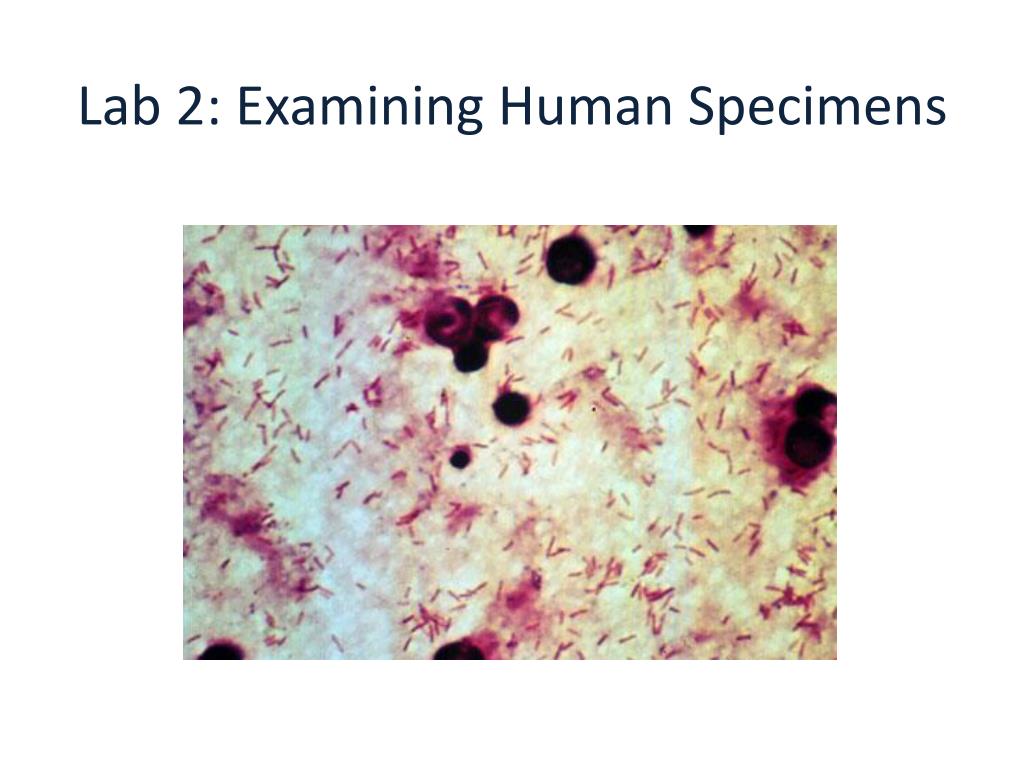 Lab 2: Examining Human Specimens